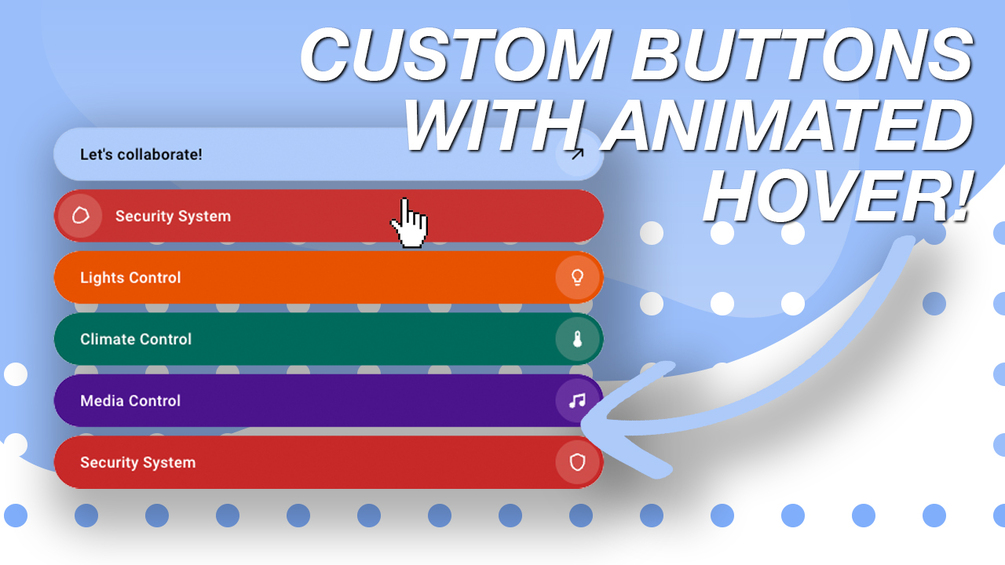 CUSTOM BUTTONS WITH ANIMATED HOVER!

Let's collaborate!

Security System

Lights Control

Climate Control

Media Control

Security System